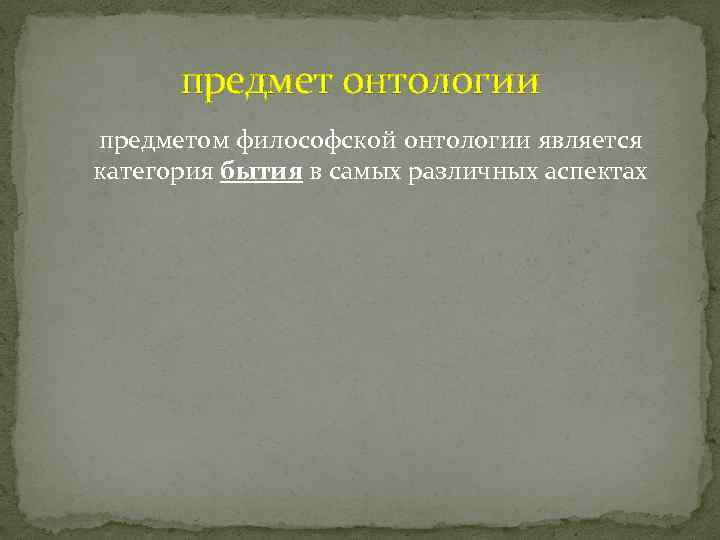 предмет онтологии

предметом философской онтологии является категория бытия в самых различных аспектах